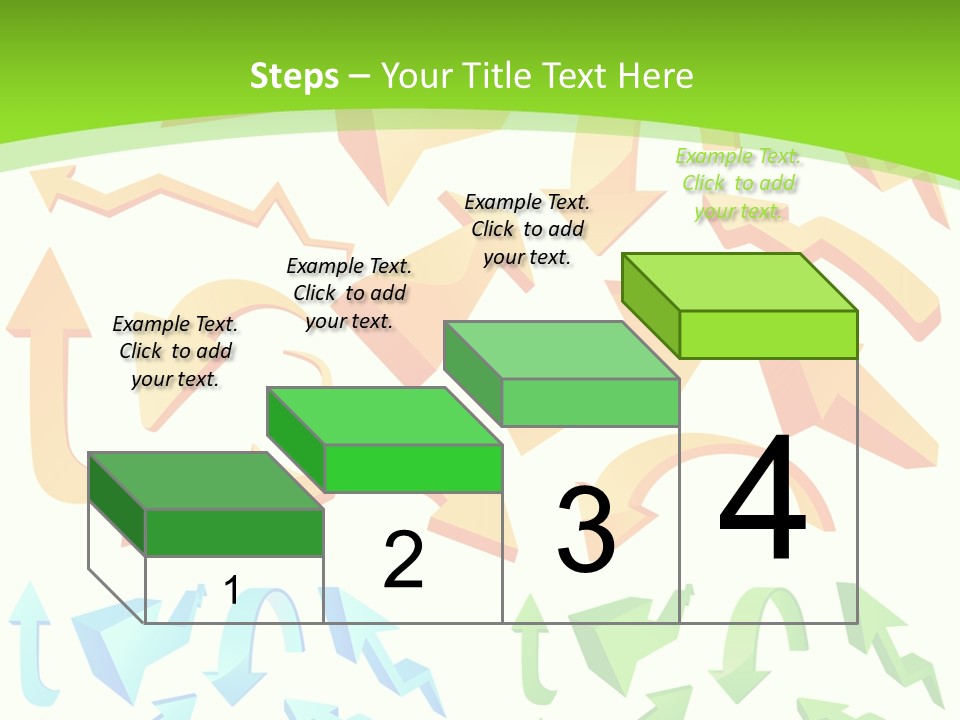 Steps – Your Title Text Here

Example Text. Click to add your text.

Example Text. Click to add your text.

Example Text. Click to add your text.

Example Text. Click to add your text.

1

2

3

4